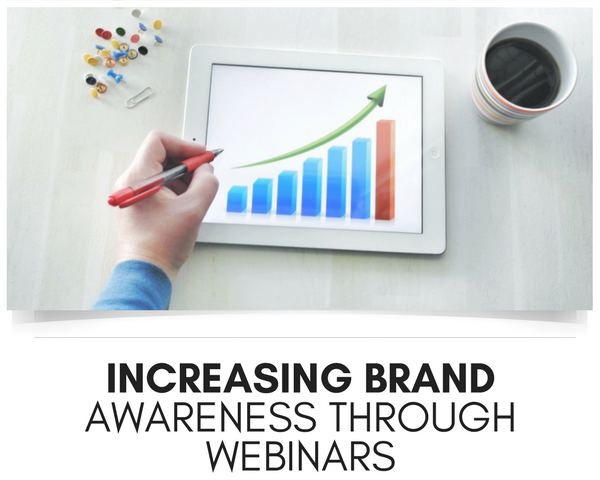 INCREASING BRAND
AWARENESS THROUGH
WEBINARS